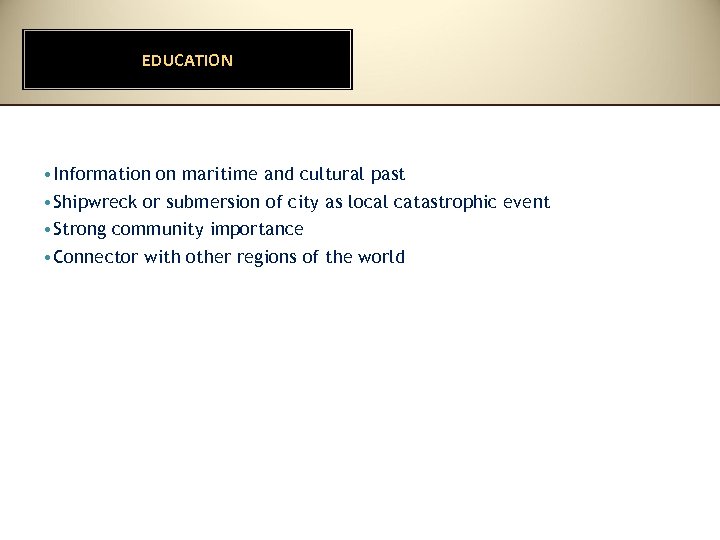 EDUCATION

• Information on maritime and cultural past
• Shipwreck or submersion of city as local catastrophic event
• Strong community importance
• Connector with other regions of the world